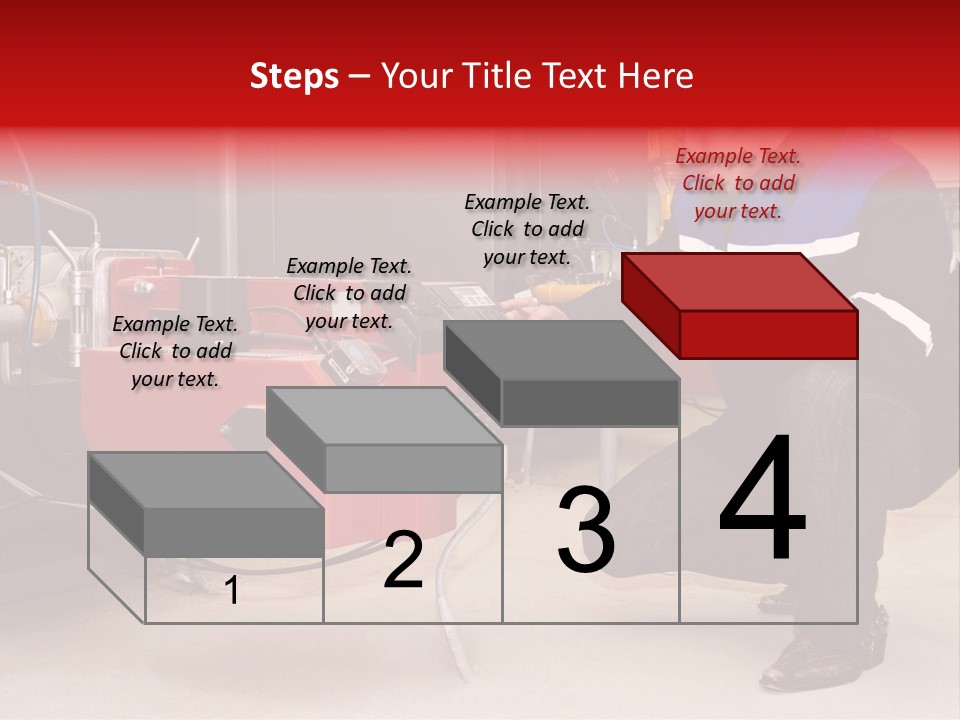 Steps – Your Title Text Here

Example Text. Click to add your text.

Example Text. Click to add your text.

Example Text. Click to add your text.

Example Text. Click to add your text.

1

2

3

4